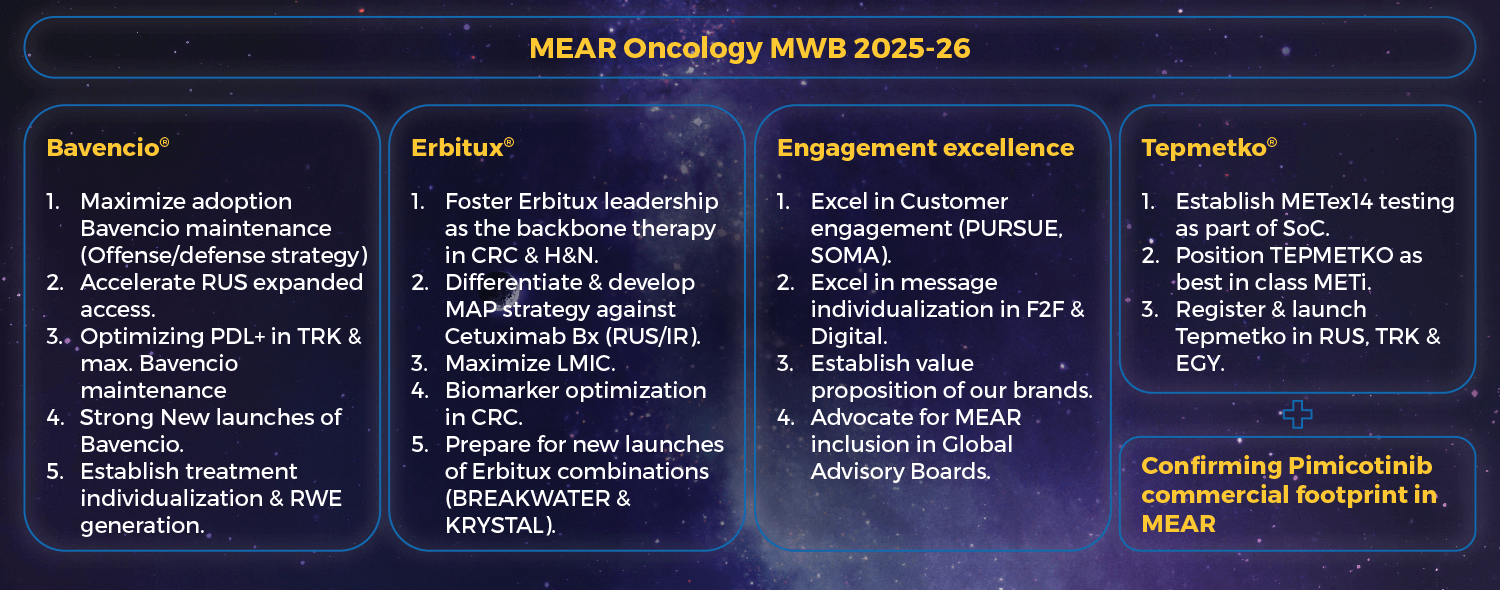 MEAR Oncology MWB 2025-26

Bavencio®

1. Maximize adoption Bavencio maintenance (Offense/defense strategy)
2. Accelerate RUS expanded access.
3. Optimizing PDL+ in TRK & max. Bavencio maintenance
4. Strong New launches of Bavencio.
5. Establish treatment individualization & RWE generation.

Erbitux®

1. Foster Erbitux leadership as the backbone therapy in CRC & H&N.
2. Differentiate & develop MAP strategy against Cetuximab Bx (RUS/IR).
3. Maximize LMIC.
4. Biomarker optimization in CRC.
5. Prepare for new launches of Erbitux combinations (BREAKWATER & KRYSTAL).

Engagement excellence

1. Excel in Customer engagement (PURSUE, SOMA).
2. Excel in message individualization in F2F & Digital.
3. Establish value proposition of our brands.
4. Advocate for MEAR inclusion in Global Advisory Boards.

Tepmetko®

1. Establish METex14 testing as part of SoC.
2. Position TEPMETKO as best in class METi.
3. Register & launch Tepmetko in RUS, TRK & EGY.

Confirming Pimicotinib commercial footprint in MEAR